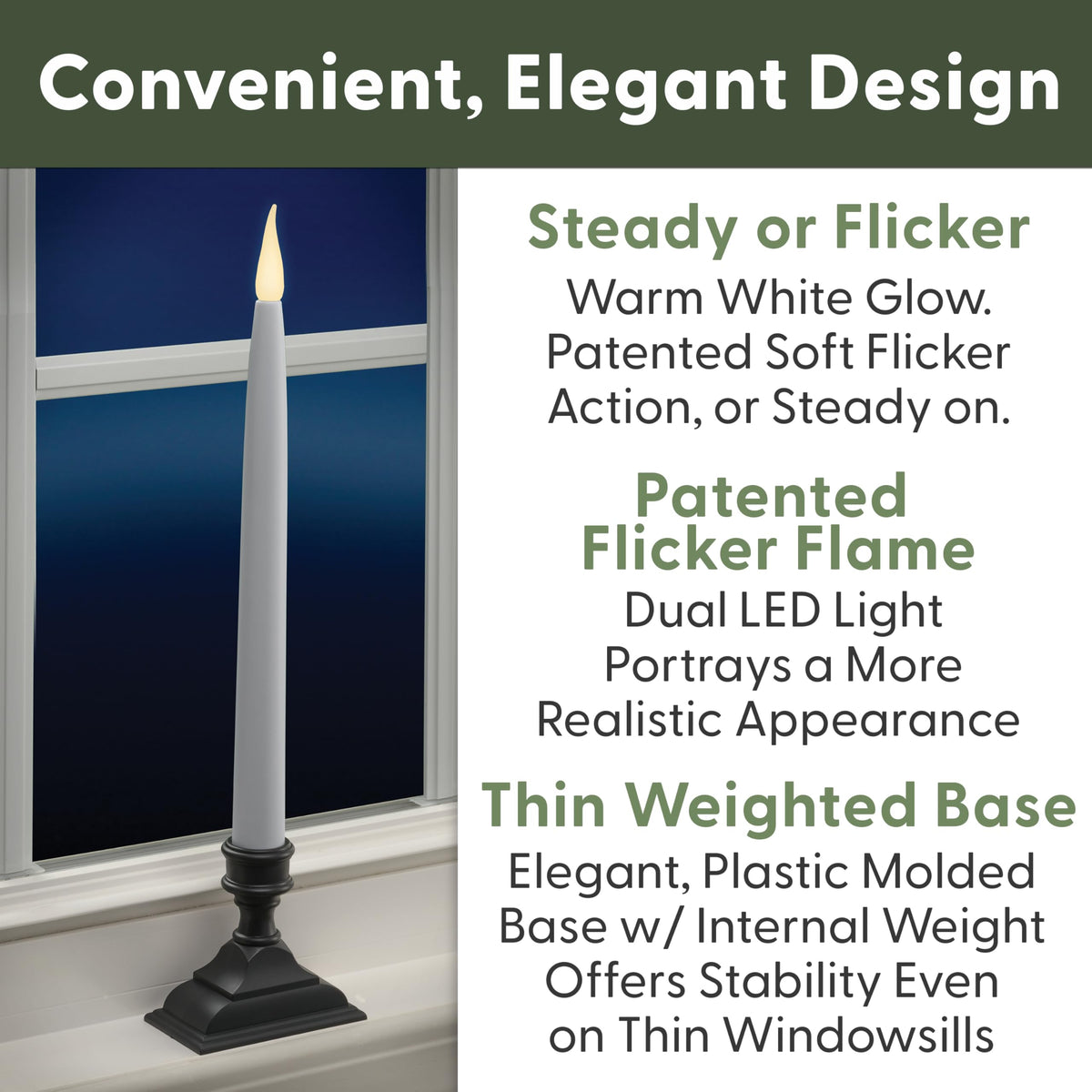 Convenient, Elegant Design

Steady or Flicker
Warm White Glow. Patented Soft Flicker Action, or Steady on.

Patented Flicker Flame
Dual LED Light Portrays a More Realistic Appearance

Thin Weighted Base
Elegant, Plastic Molded Base w/ Internal Weight Offers Stability Even on Thin Windowsills